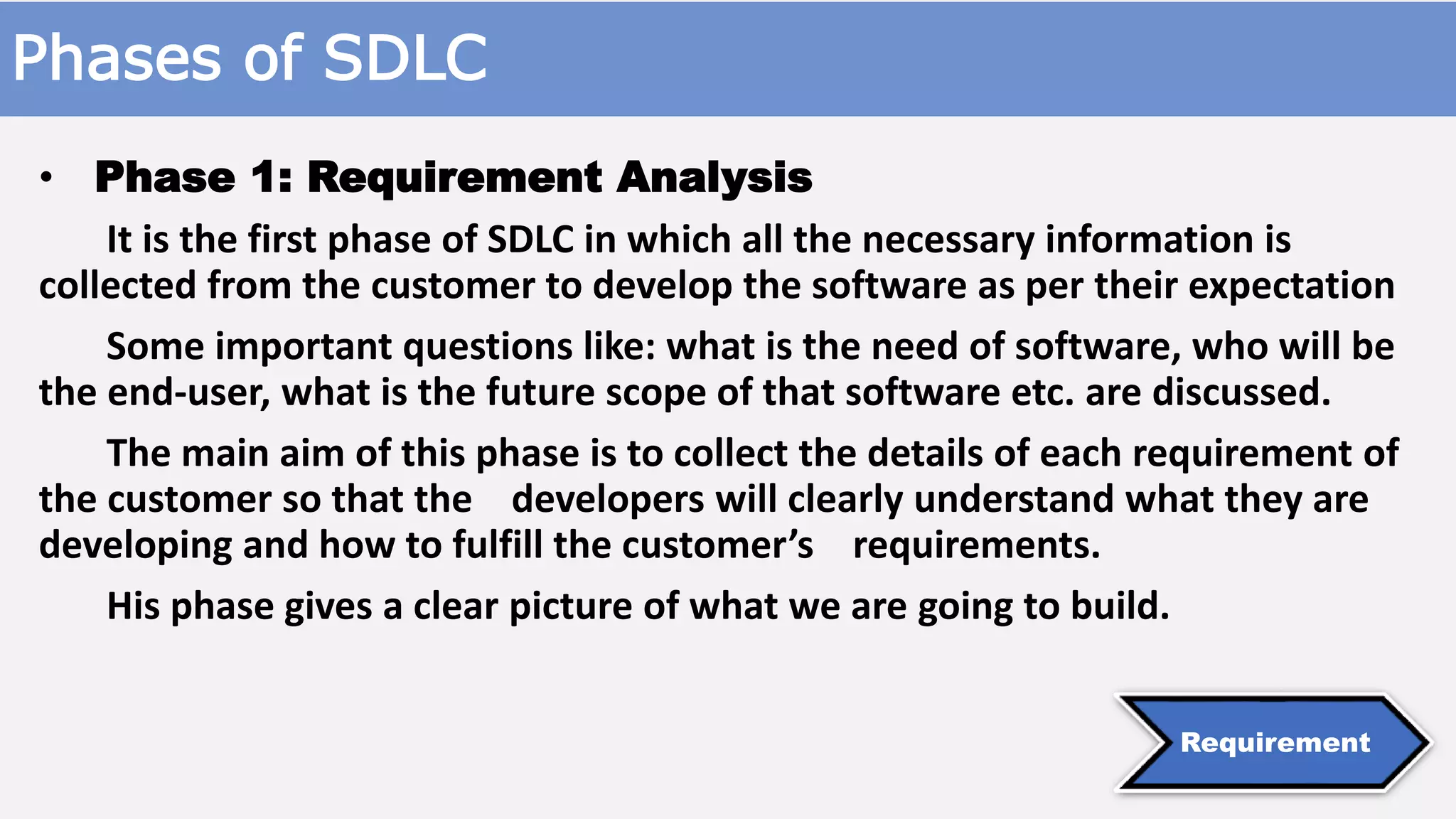 Phases of SDLC

• Phase 1: Requirement Analysis

It is the first phase of SDLC in which all the necessary information is collected from the customer to develop the software as per their expectation

Some important questions like: what is the need of software, who will be the end-user, what is the future scope of that software etc. are discussed.

The main aim of this phase is to collect the details of each requirement of the customer so that the developers will clearly understand what they are developing and how to fulfill the customer’s requirements.

His phase gives a clear picture of what we are going to build.

Requirement